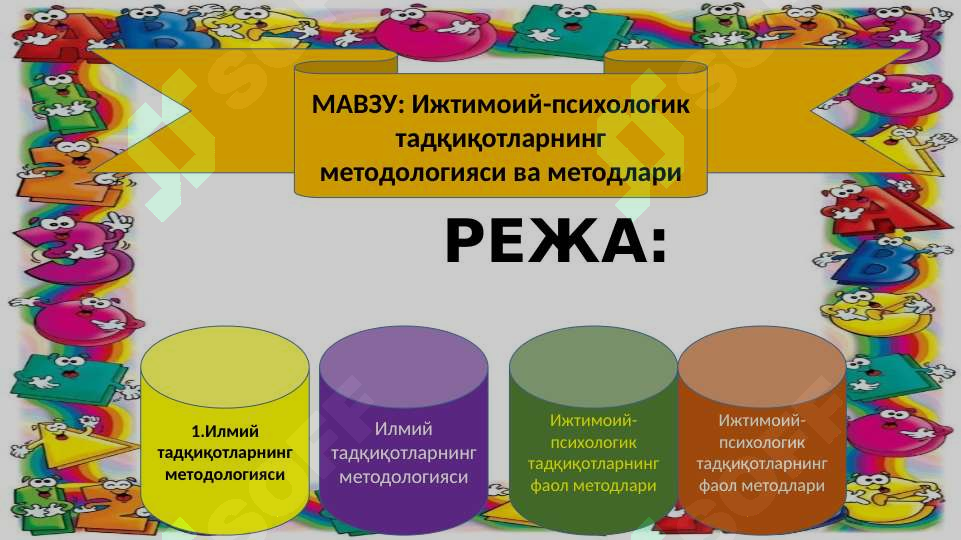 МАВЗУ: Ижтимоий-психологик тадқиқотларнинг методологияси ва методлари

РЕЖА:

1.Илмий тадқиқотларнинг методологияси

Илмий тадқиқотларнинг методологияси

Ижтимоий-психологик тадқиқотларнинг фаол методлари

Ижтимоий-психологик тадқиқотларнинг фаол методлари